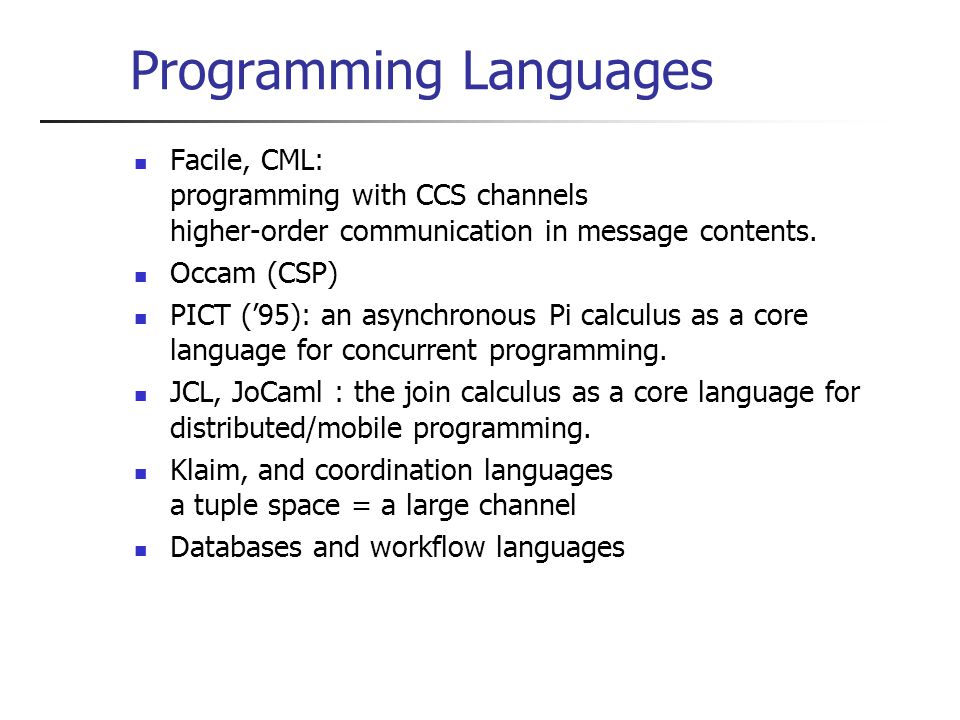 Programming Languages

- Facile, CML:
programming with CCS channels
higher-order communication in message contents.
- Occam (CSP)
- PICT ('95): an asynchronous Pi calculus as a core language for concurrent programming.
- JCL, JoCaml : the join calculus as a core language for distributed/mobile programming.
- Klaim, and coordination languages
a tuple space = a large channel
- Databases and workflow languages